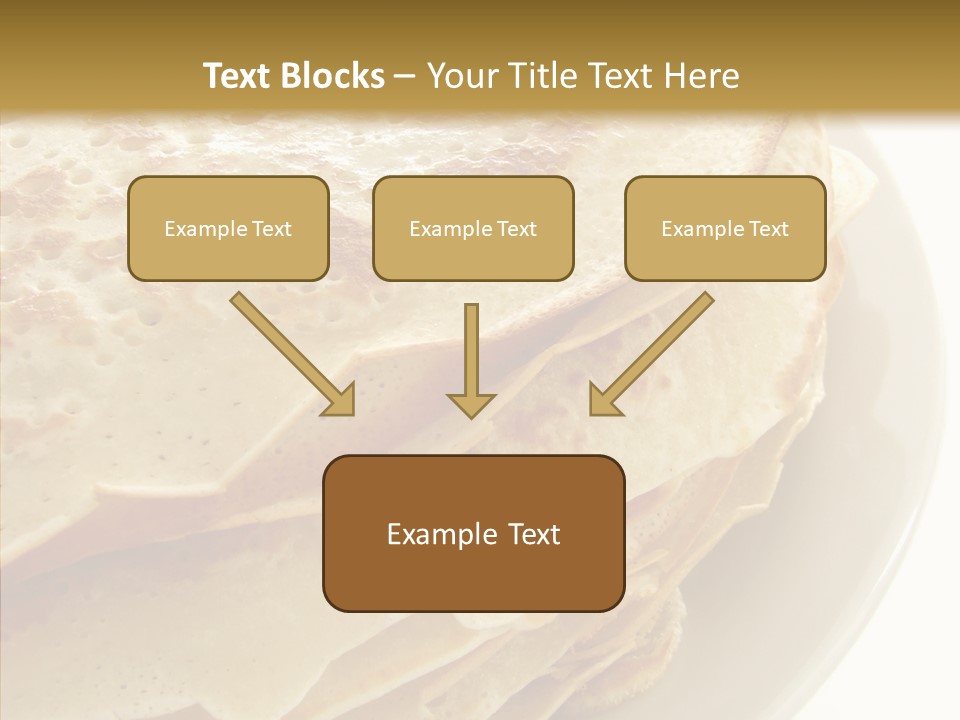 Text Blocks – Your Title Text Here

Example Text

Example Text

Example Text

Example Text